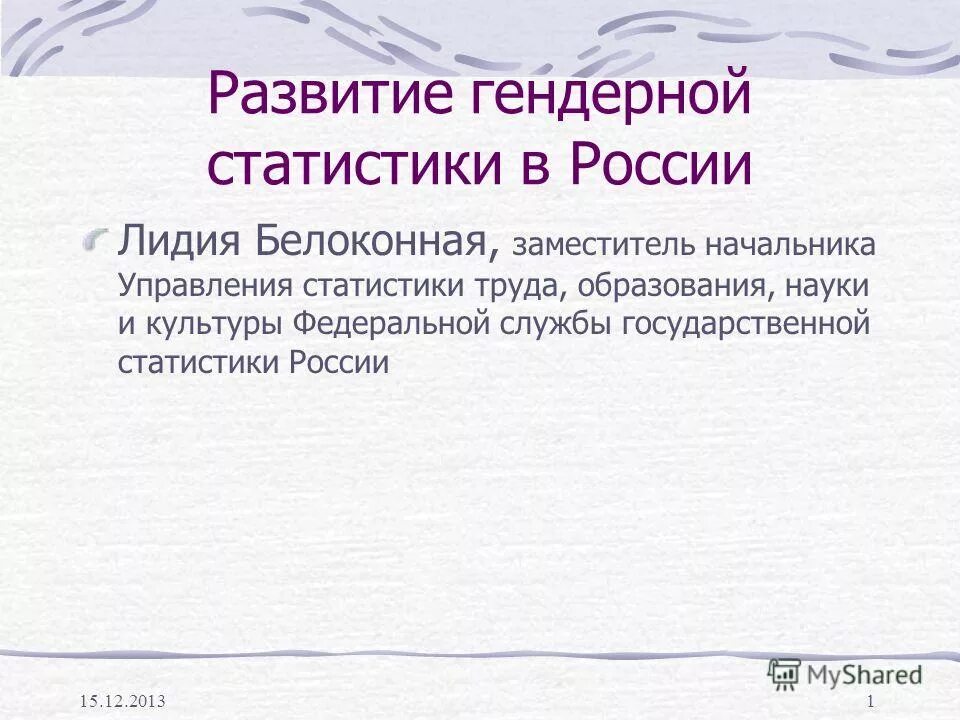 Развитие гендерной статистики в России

Лидия Белоконная, заместитель начальника Управления статистики труда, образования, науки и культуры Федеральной службы государственной статистики России

MyShared

15.12.2013

1